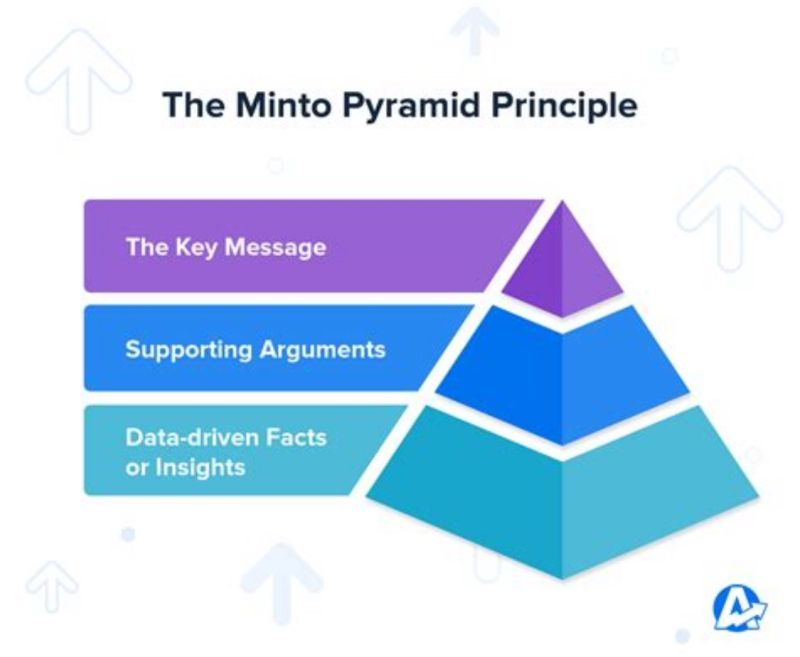 The Minto Pyramid Principle

The Key Message

Supporting Arguments

Data-driven Facts or Insights